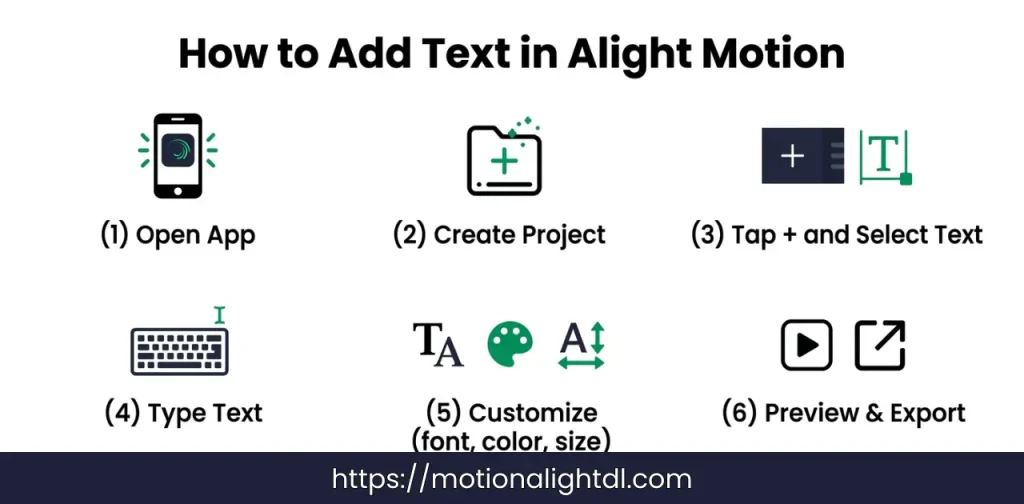 How to Add Text in Alight Motion

(1) Open App

(2) Create Project

(3) Tap + and Select Text

(4) Type Text

(5) Customize (font, color, size)

(6) Preview & Export

https://motionalightdl.com